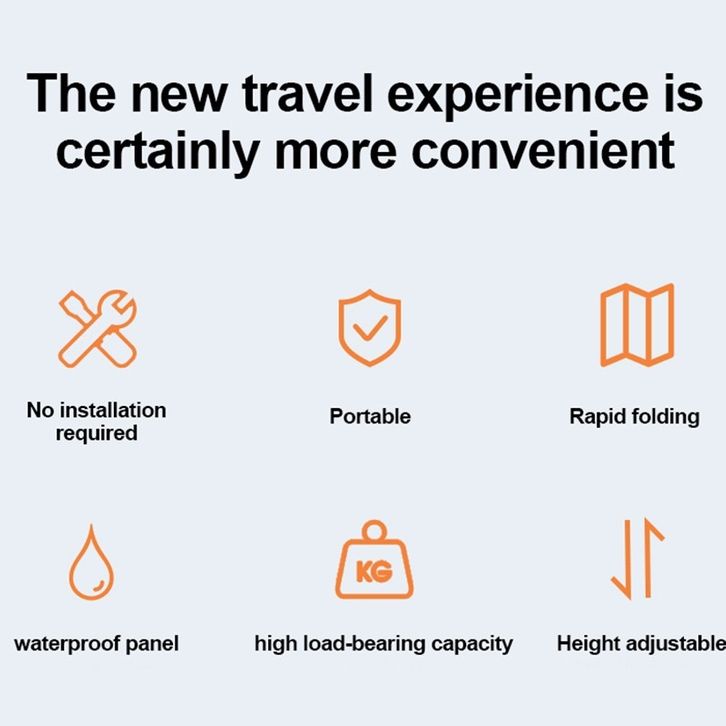 The new travel experience is certainly more convenient

No installation required

Portable

Rapid folding

waterproof panel

KG

high load-bearing capacity

Height adjustable